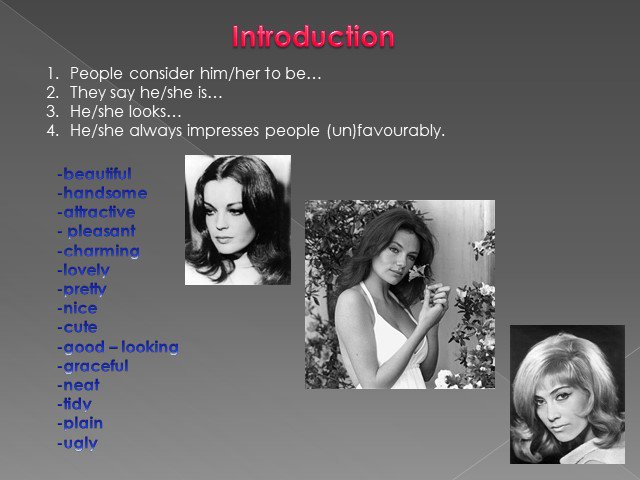 Introduction

1. People consider him/her to be…
2. They say he/she is…
3. He/she looks…
4. He/she always impresses people (un)favourably.

-beautiful
-handsome
-attractive
- pleasant
-charming
-lovely
-pretty
-nice
-cute
-good – looking
-graceful
-neat
-tidy
-plain
-ugly